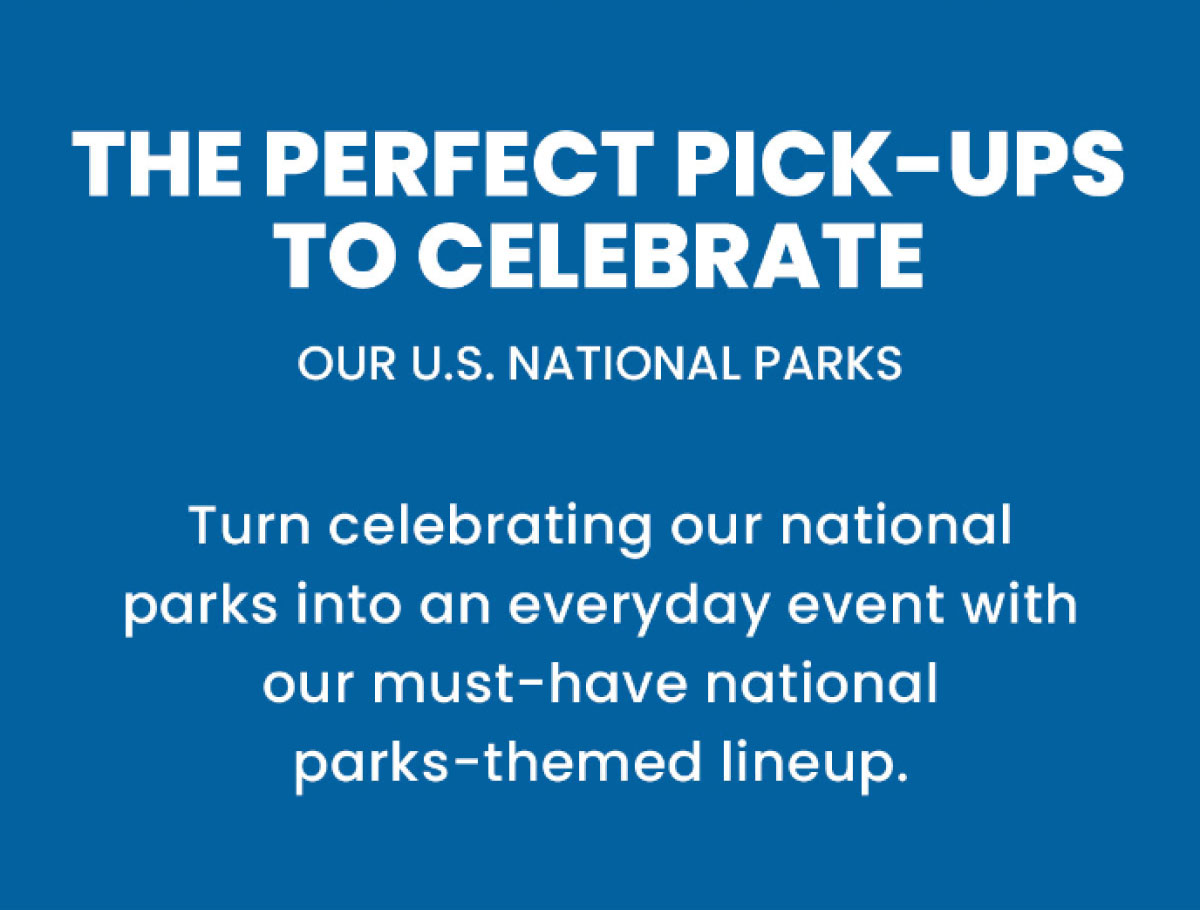 THE PERFECT PICK-UPS TO CELEBRATE

OUR U.S. NATIONAL PARKS

Turn celebrating our national parks into an everyday event with our must-have national parks-themed lineup.